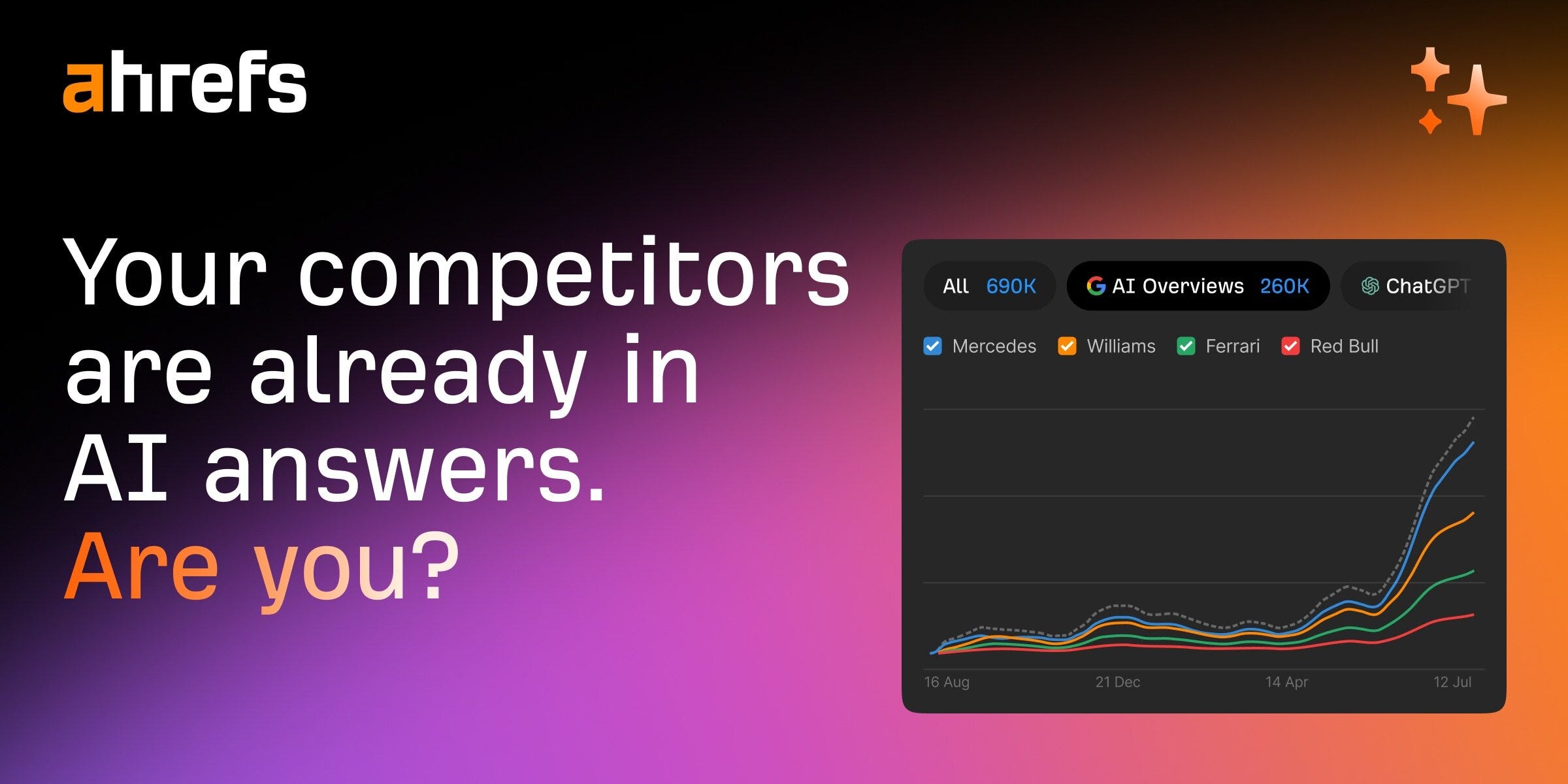 ahrefs

Your competitors are already in AI answers.
Are you?

All 690K
AI Overviews 260K
ChatGPT

Mercedes
Williams
Ferrari
Red Bull

16 Aug
21 Dec
14 Apr
12 Jul